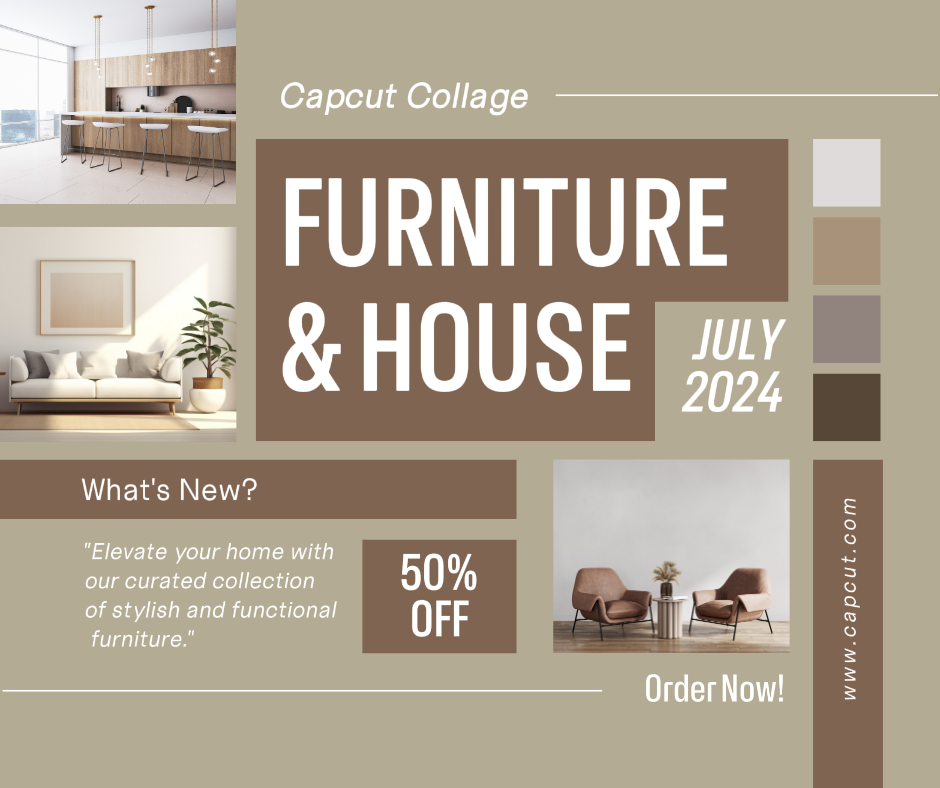 Capcut Collage

FURNITURE & HOUSE

JULY 2024

What's New?

"Elevate your home with our curated collection of stylish and functional furniture."

50% OFF

Order Now!

www.capcut.com